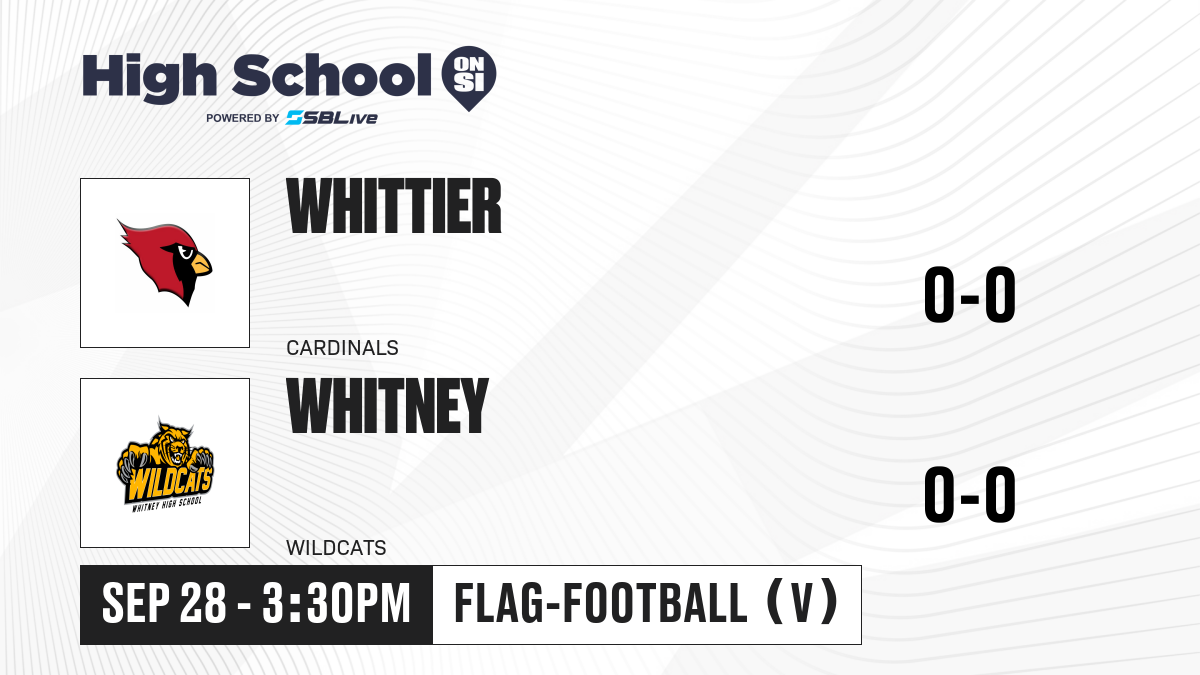 High School ON SI
POWERED BY SBLive

WHITTIER
CARDINALS
0-0

WILDCATS
WHITNEY HIGH SCHOOL
WHITNEY
WILDCATS
0-0

SEP 28 - 3:30PM
FLAG-FOOTBALL (V)